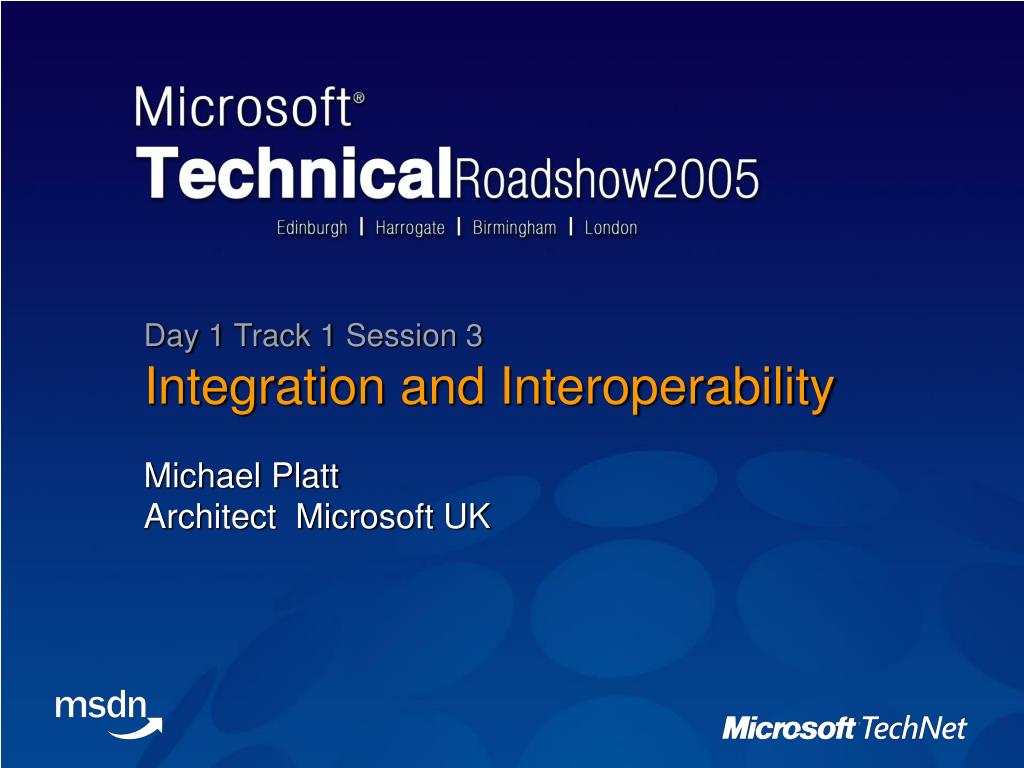 Microsoft®
TechnicalRoadshow2005
Edinburgh | Harrogate | Birmingham | London

Day 1 Track 1 Session 3
Integration and Interoperability

Michael Platt
Architect Microsoft UK

msdn

Microsoft TechNet